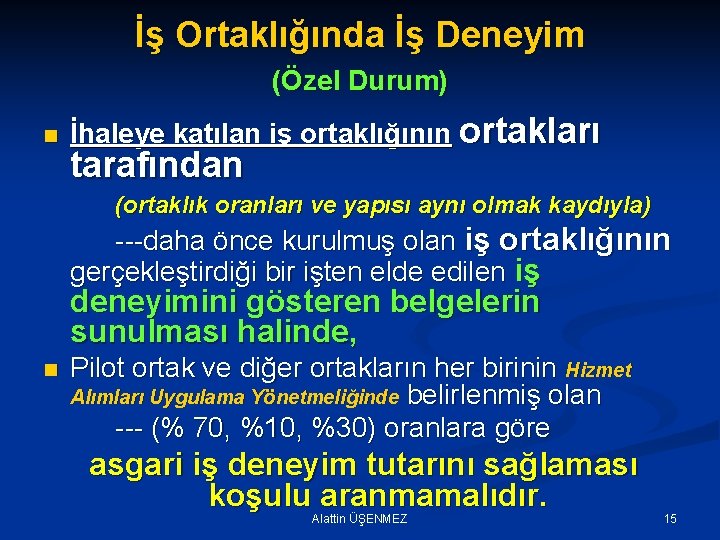 İş Ortaklığında İş Deneyim
(Özel Durum)

İhaleye katılan iş ortaklığının ortakları tarafından
(ortaklık oranları ve yapısı aynı olmak kaydıyla)
---daha önce kurulmuş olan iş ortaklığının gerçekleştirdiği bir işten elde edilen iş deneyimini gösteren belgelerin sunulması halinde,

Pilot ortak ve diğer ortakların her birinin Hizmet Alımları Uygulama Yönetmeliğinde belirlenmiş olan
--- (% 70, %10, %30) oranlara göre
asgari iş deneyim tutarını sağlaması koşulu aranmamalıdır.

Alattin ÜŞENMEZ

15